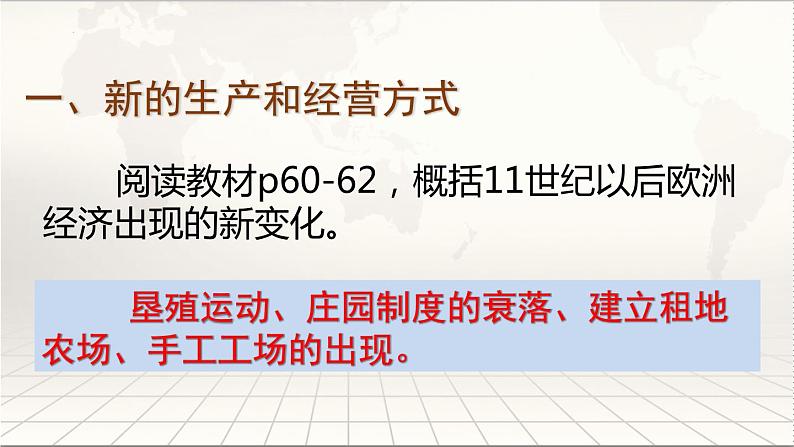 一、新的生产和经营方式

阅读教材p60-62，概括11世纪以后欧洲经济出现的新变化。

垦殖运动、庄园制度的衰落、建立租地农场、手工工场的出现。